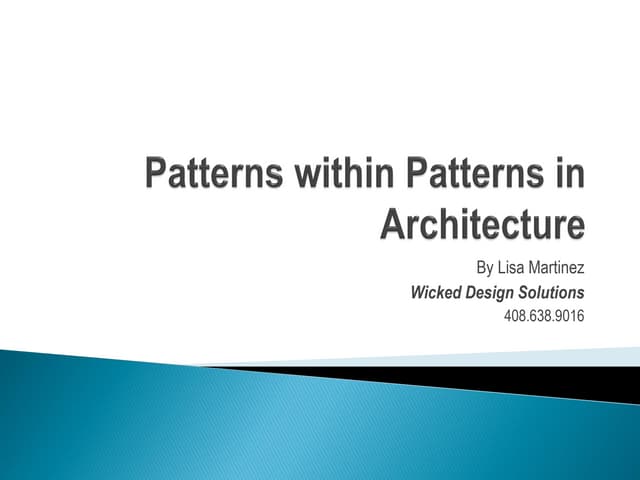 Patterns within Patterns in Architecture

By Lisa Martinez
Wicked Design Solutions
408.638.9016